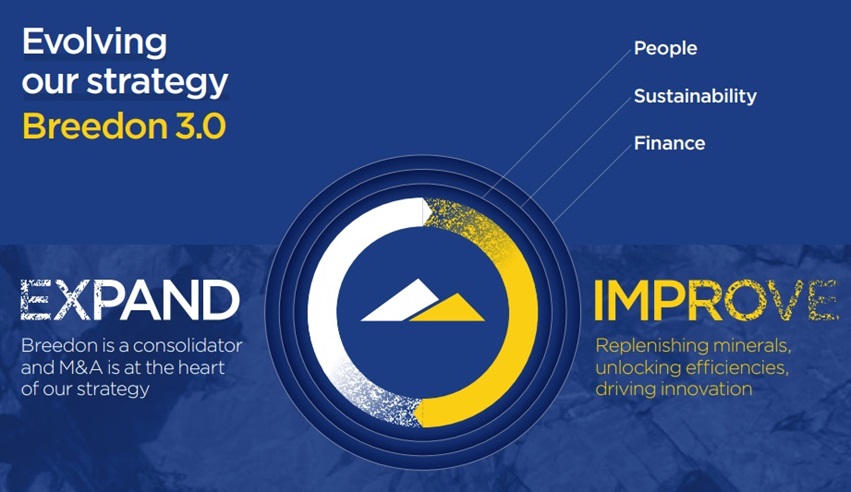 Evolving our strategy
Breedon 3.0

People

Sustainability

Finance

EXPAND
Breedon is a consolidator and M&A is at the heart of our strategy

IMPROVE
Replenishing minerals, unlocking efficiencies, driving innovation